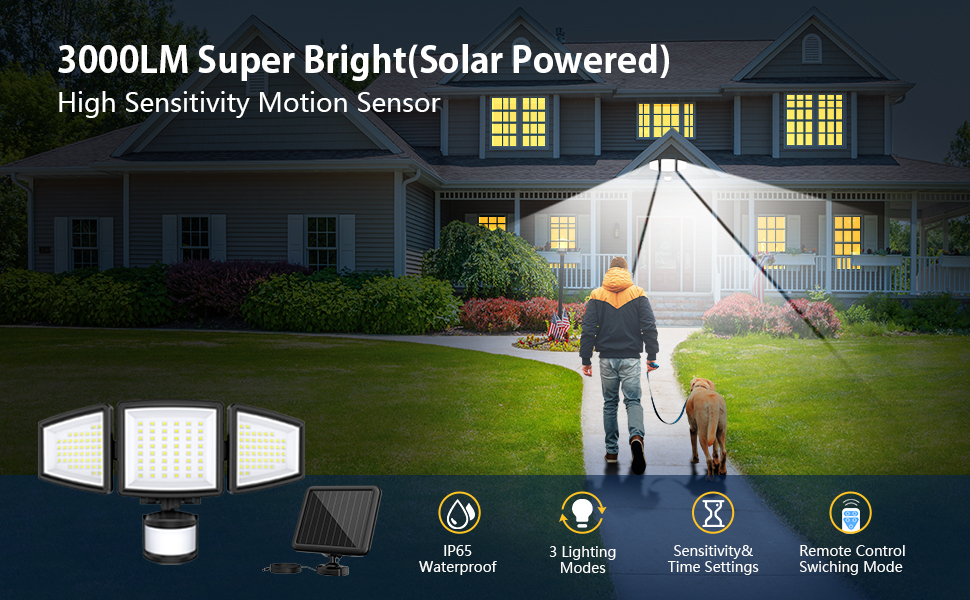 3000LM Super Bright(Solar Powered)
High Sensitivity Motion Sensor

IP65
Waterproof

3 Lighting
Modes

Sensitivity&
Time Settings

Remote Control
Swiching Mode